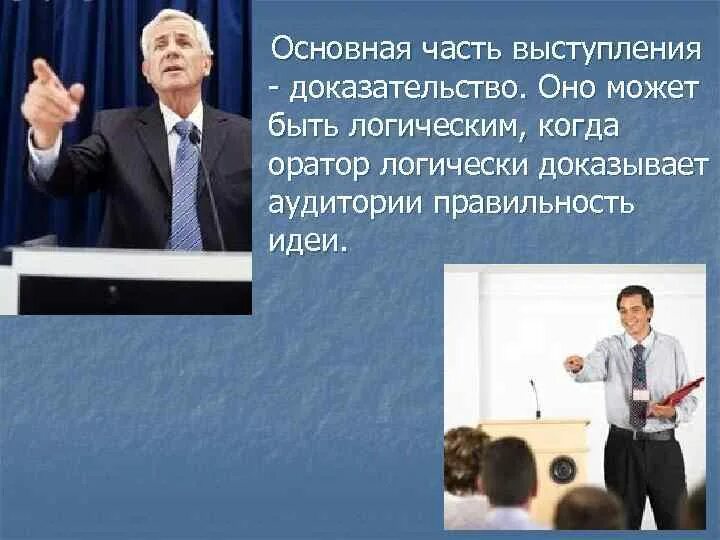 Основная часть выступления - доказательство. Оно может быть логическим, когда оратор логически доказывает аудитории правильность идеи.